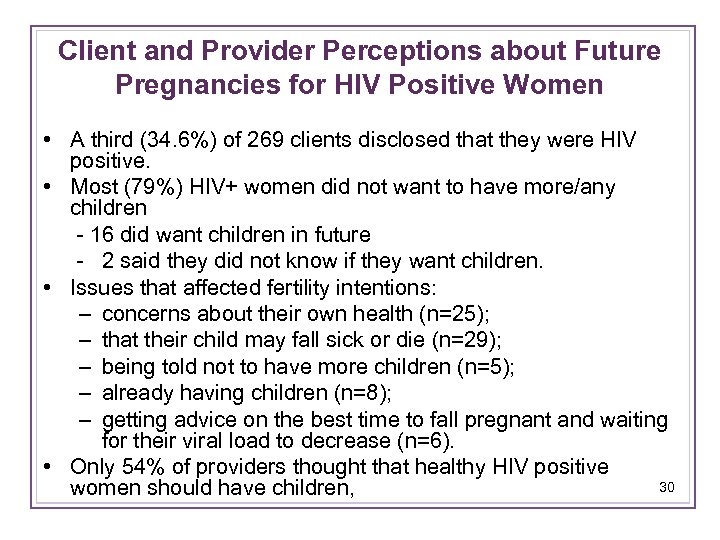 Client and Provider Perceptions about Future Pregnancies for HIV Positive Women

• A third (34.6%) of 269 clients disclosed that they were HIV positive.
• Most (79%) HIV+ women did not want to have more/any children
- 16 did want children in future
- 2 said they did not know if they want children.
• Issues that affected fertility intentions:
– concerns about their own health (n=25);
– that their child may fall sick or die (n=29);
– being told not to have more children (n=5);
– already having children (n=8);
– getting advice on the best time to fall pregnant and waiting for their viral load to decrease (n=6).
• Only 54% of providers thought that healthy HIV positive women should have children,

30